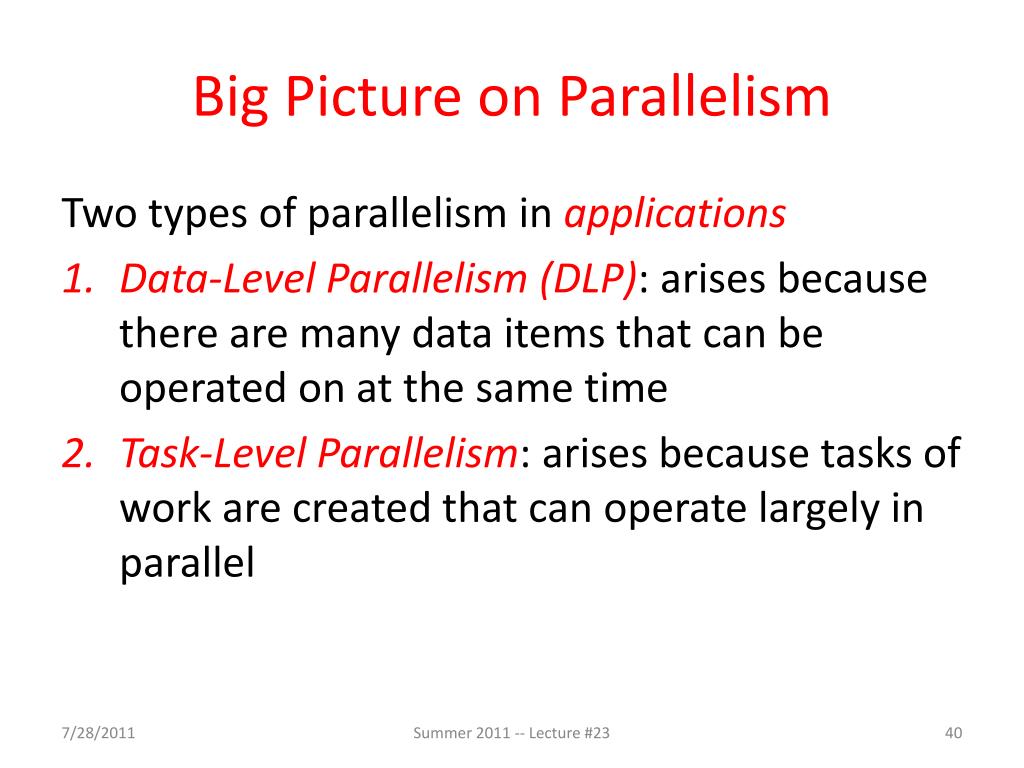 Big Picture on Parallelism

Two types of parallelism in applications

1. Data-Level Parallelism (DLP): arises because there are many data items that can be operated on at the same time
2. Task-Level Parallelism: arises because tasks of work are created that can operate largely in parallel

7/28/2011

Summer 2011 -- Lecture #23

40